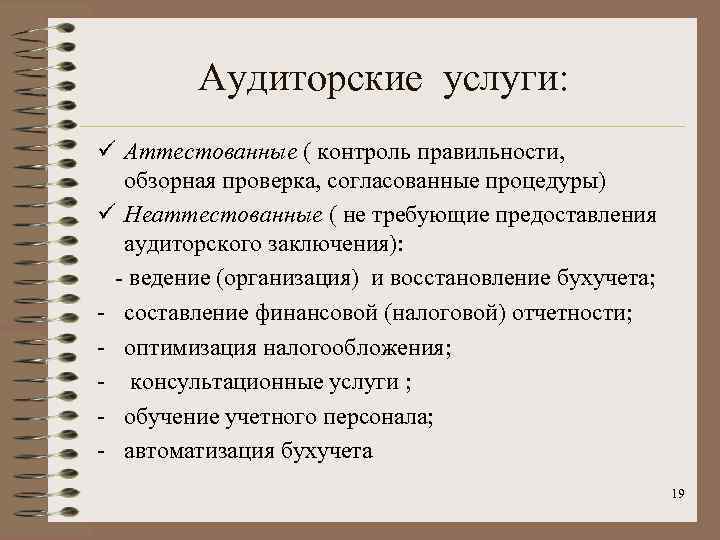 Аудиторские услуги:

✓ Аттестованные ( контроль правильности, обзорная проверка, согласованные процедуры)
✓ Неаттестованные ( не требующие предоставления аудиторского заключения):
- ведение (организация) и восстановление бухучета;
- составление финансовой (налоговой) отчетности;
- оптимизация налогообложения;
- консультационные услуги ;
- обучение учетного персонала;
- автоматизация бухучета

19